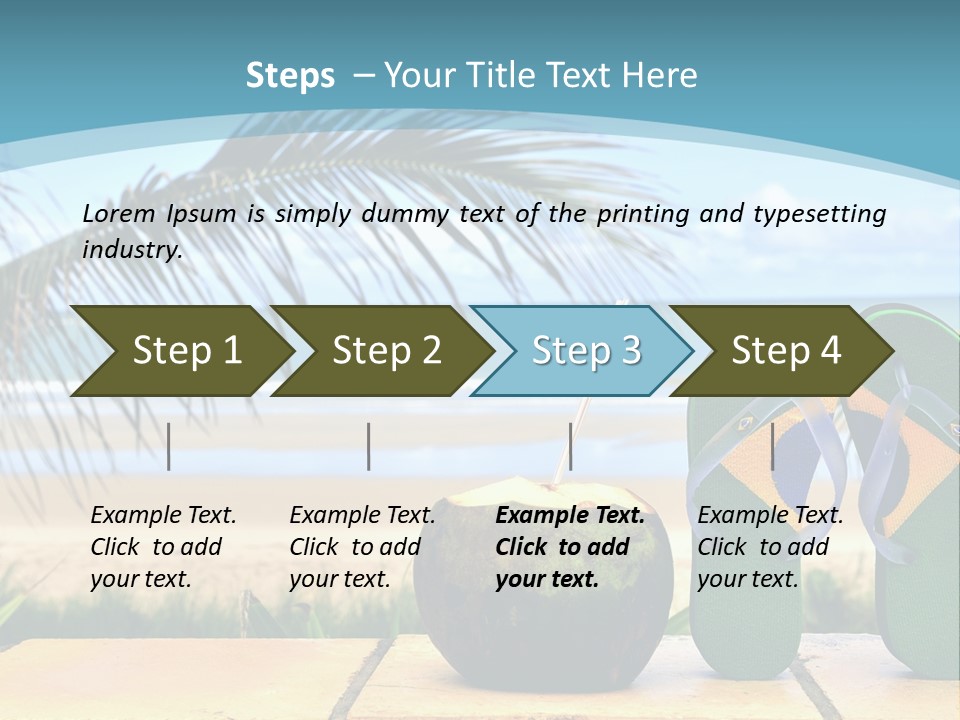 Steps – Your Title Text Here

Lorem Ipsum is simply dummy text of the printing and typesetting industry.

Step 1

Step 2

Step 3

Step 4

Example Text. Click to add your text.

Example Text. Click to add your text.

Example Text. Click to add your text.

Example Text. Click to add your text.